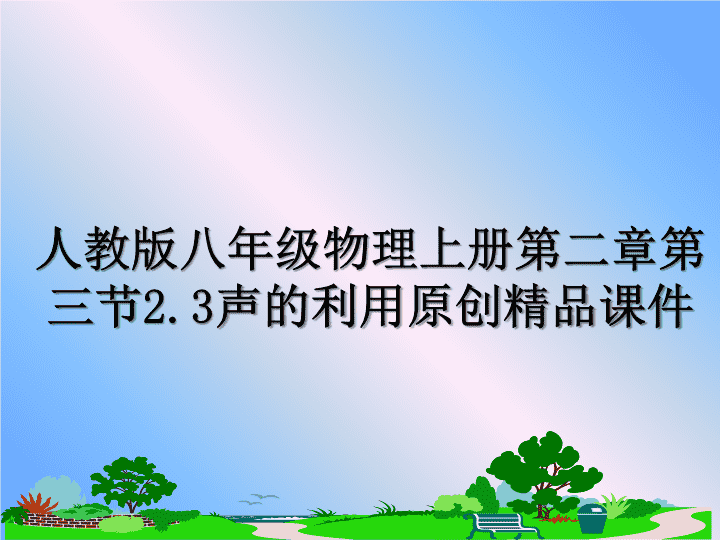 人教版八年级物理上册第二章第三节2.3声的利用原创精品课件